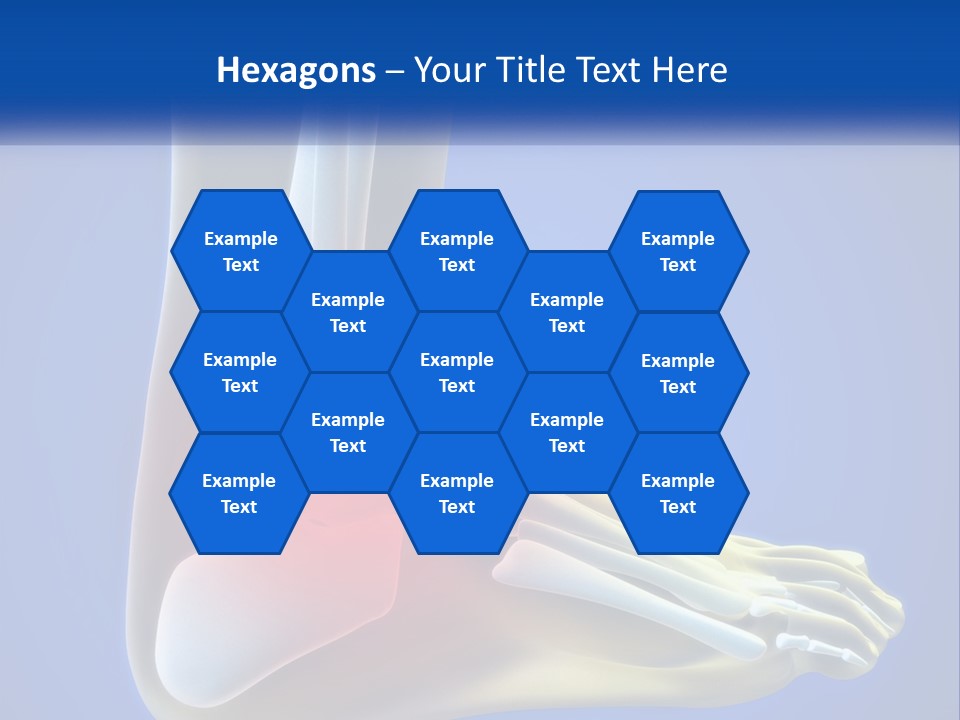 Hexagons – Your Title Text Here

Example Text

Example Text

Example Text

Example Text

Example Text

Example Text

Example Text

Example Text

Example Text

Example Text

Example Text

Example Text

Example Text